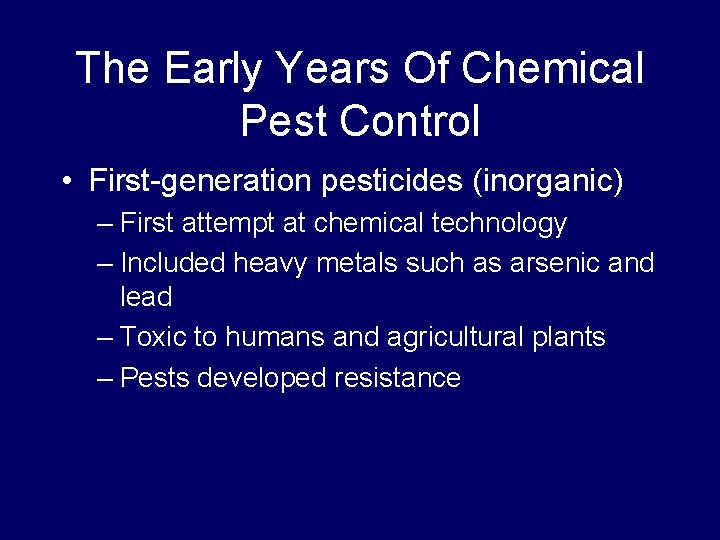 The Early Years Of Chemical Pest Control

• First-generation pesticides (inorganic)
– First attempt at chemical technology
– Included heavy metals such as arsenic and lead
– Toxic to humans and agricultural plants
– Pests developed resistance